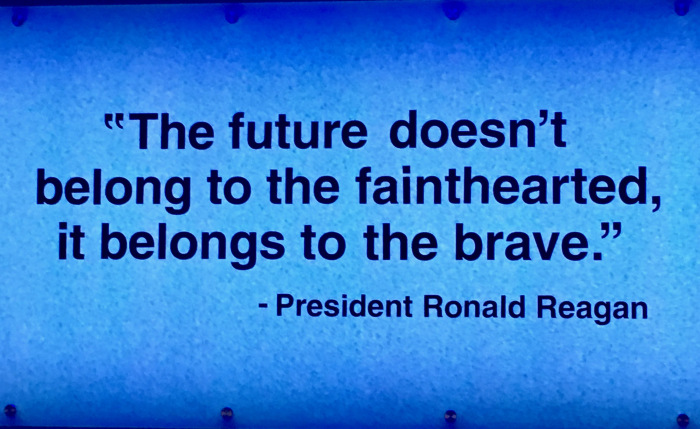 “The future doesn’t belong to the fainthearted, it belongs to the brave.”

- President Ronald Reagan